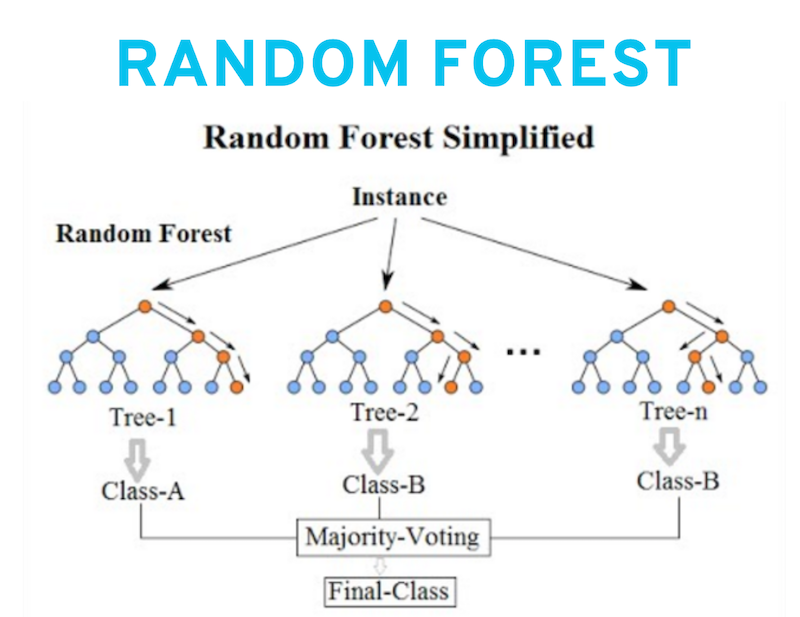 RANDOM FOREST

Random Forest Simplified

Instance

Random Forest

...

Tree-1

Tree-2

Tree-n

Class-A

Class-B

Class-B

Majority-Voting

Final-Class